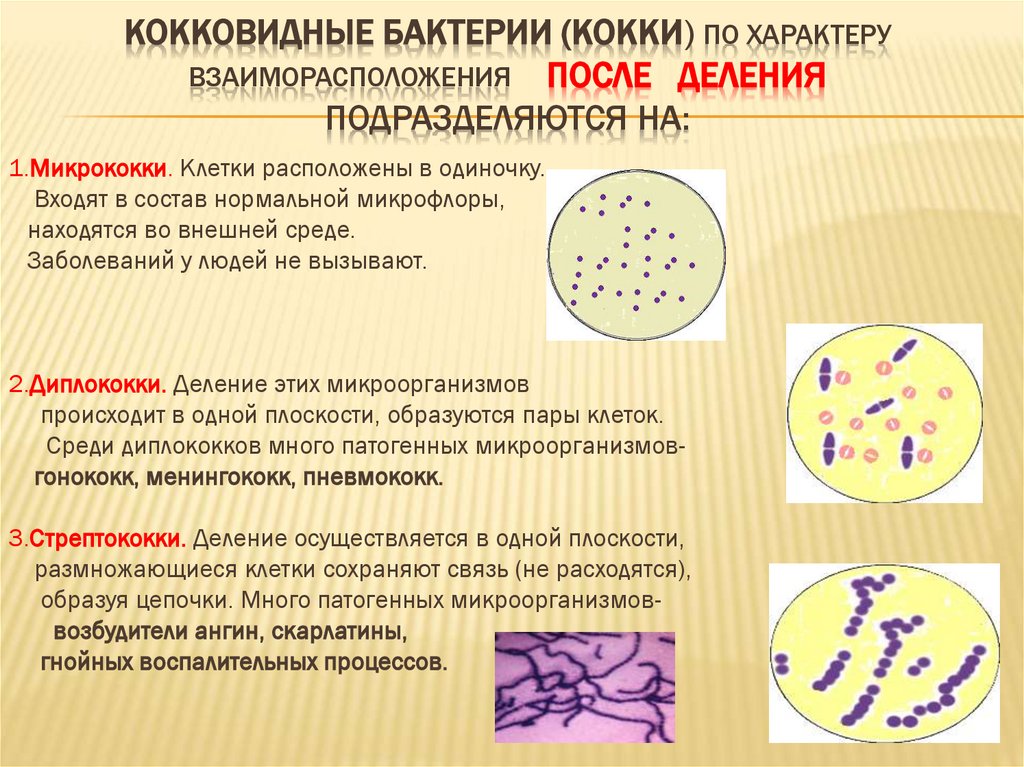 КОККОВИДНЫЕ БАКТЕРИИ (КОККИ) ПО ХАРАКТЕРУ ВЗАИМОРАСПОЛОЖЕНИЯ ПОСЛЕ ДЕЛЕНИЯ ПОДРАЗДЕЛЯЮТСЯ НА:

1.Микрококки. Клетки расположены в одиночку. Входят в состав нормальной микрофлоры, находятся во внешней среде. Заболеваний у людей не вызывают.

2.Диплококки. Деление этих микроорганизмов происходит в одной плоскости, образуются пары клеток. Среди диплококков много патогенных микроорганизмов- гонококк, менингококк, пневмококк.

3.Стрептококки. Деление осуществляется в одной плоскости, размножающиеся клетки сохраняют связь (не расходятся), образуя цепочки. Много патогенных микроорганизмов- возбудители ангин, скарлатины, гнойных воспалительных процессов.